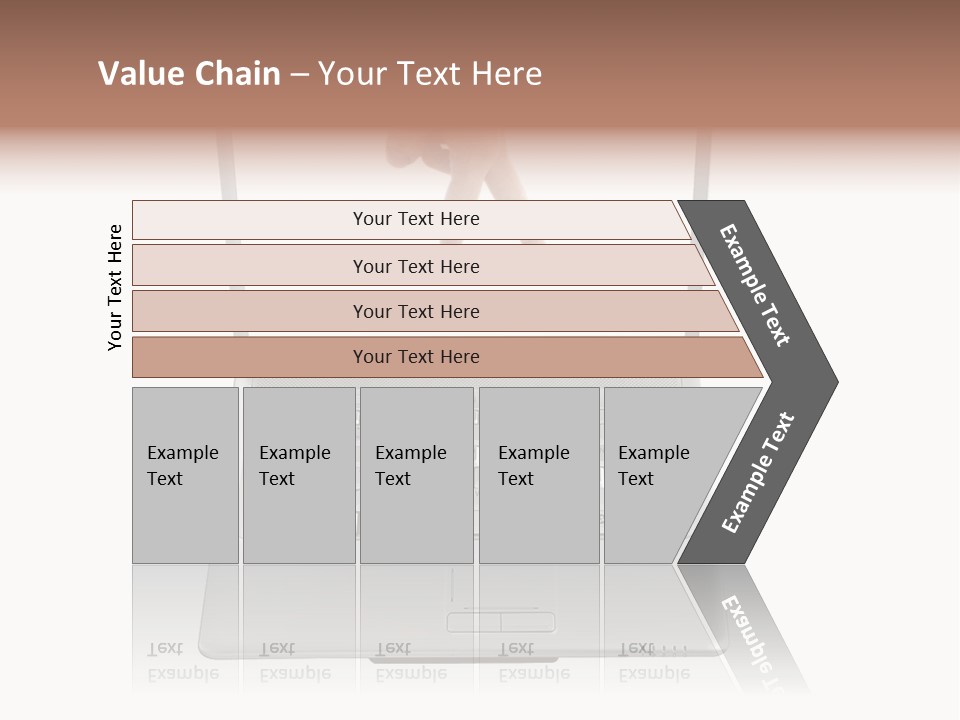 Value Chain – Your Text Here

Your Text Here

Your Text Here

Your Text Here

Your Text Here

Your Text Here

Example Text

Example Text

Example Text

Example Text

Example Text

Example Text

Example Text